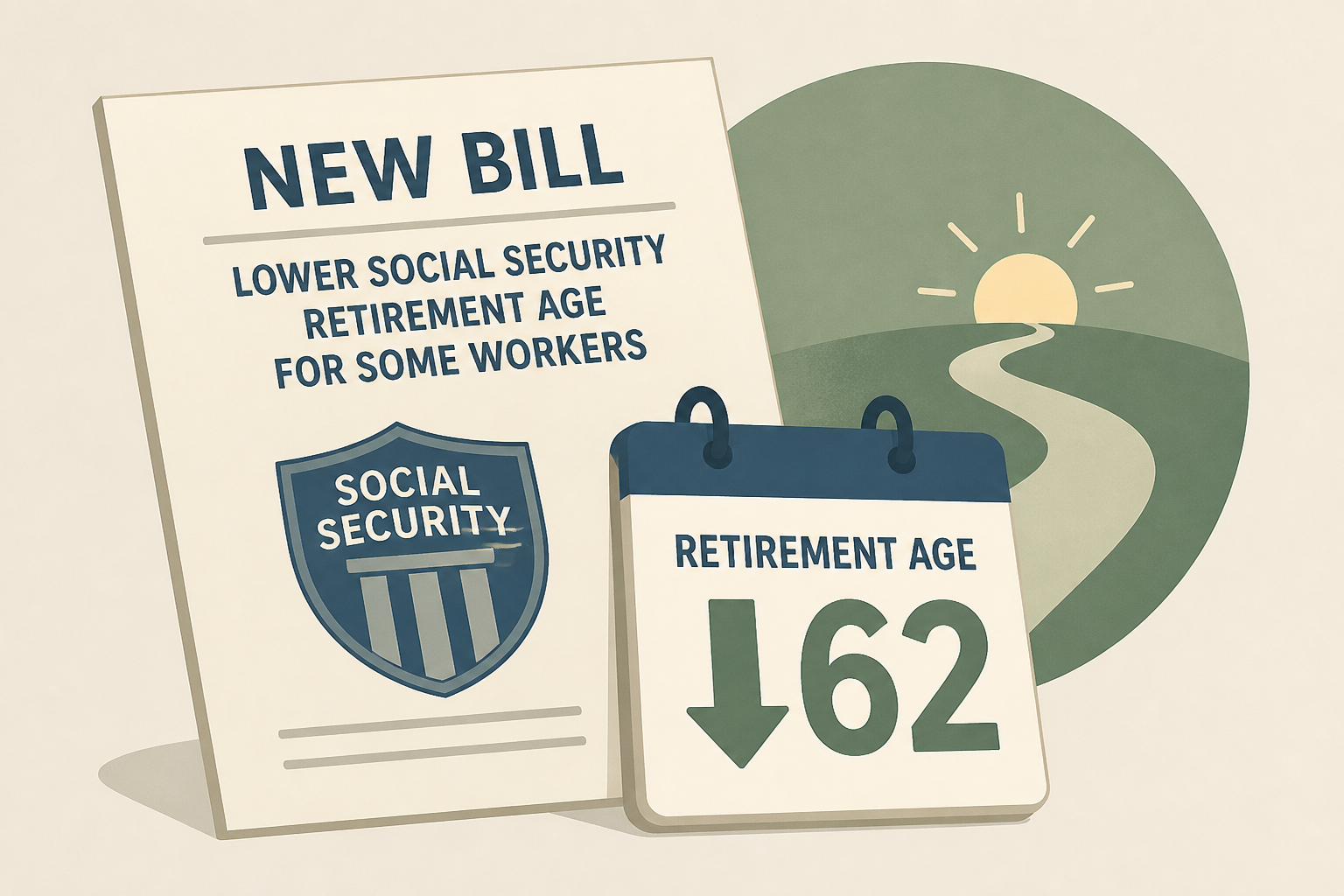 NEW BILL

LOWER SOCIAL SECURITY RETIREMENT AGE FOR SOME WORKERS

SOCIAL SECURITY

RETIREMENT AGE

62